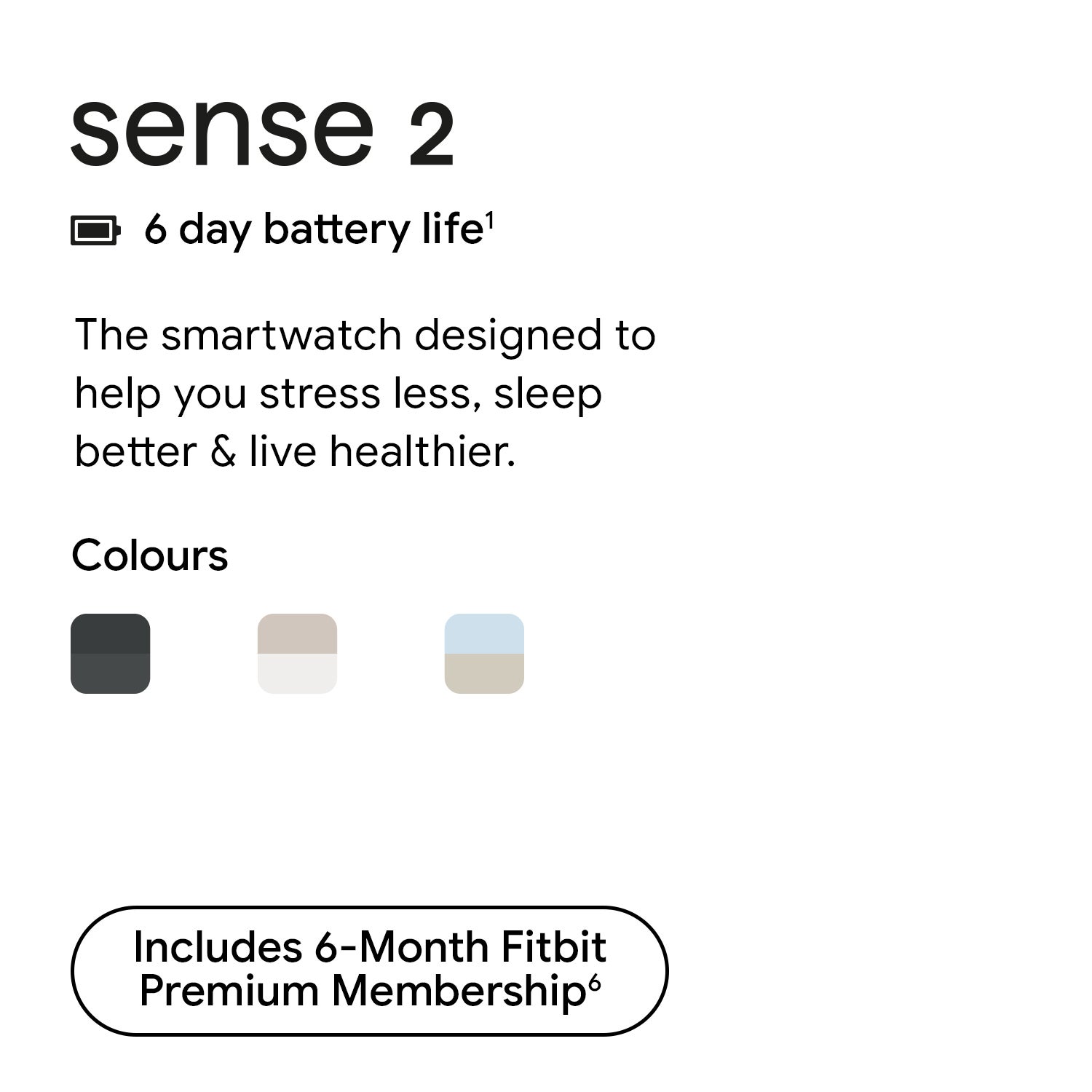 sense 2

6 day battery life$^1$

The smartwatch designed to help you stress less, sleep better & live healthier.

Colours

Includes 6-Month Fitbit Premium Membership$^6$